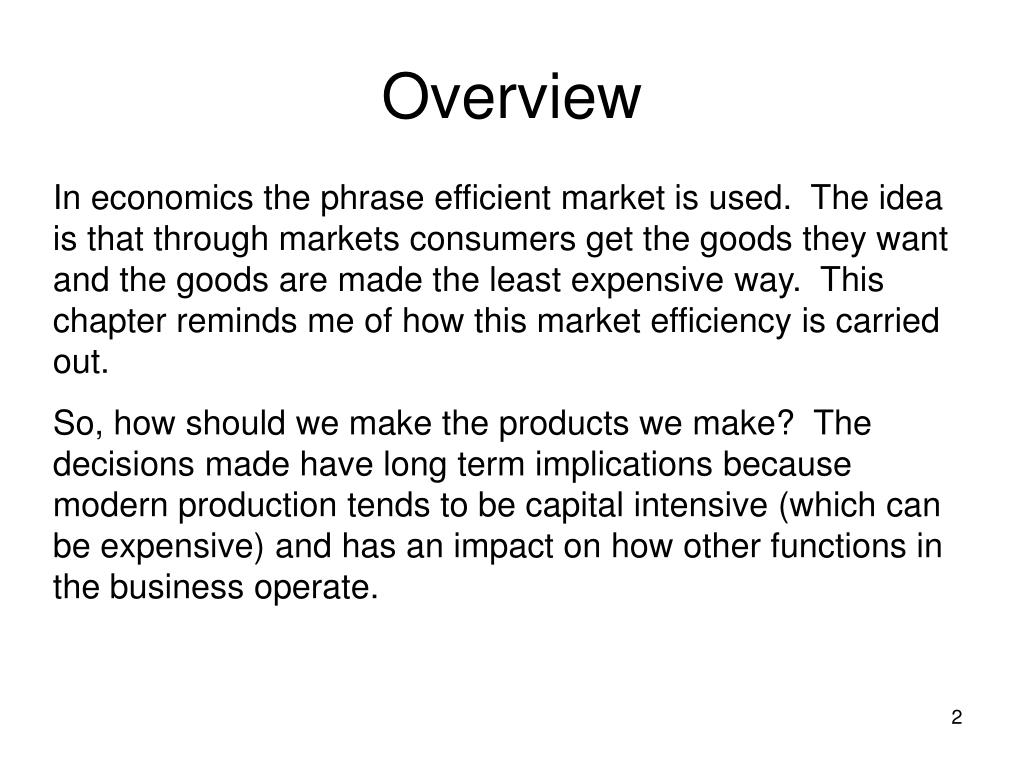 Overview

In economics the phrase efficient market is used. The idea is that through markets consumers get the goods they want and the goods are made the least expensive way. This chapter reminds me of how this market efficiency is carried out.

So, how should we make the products we make? The decisions made have long term implications because modern production tends to be capital intensive (which can be expensive) and has an impact on how other functions in the business operate.

2